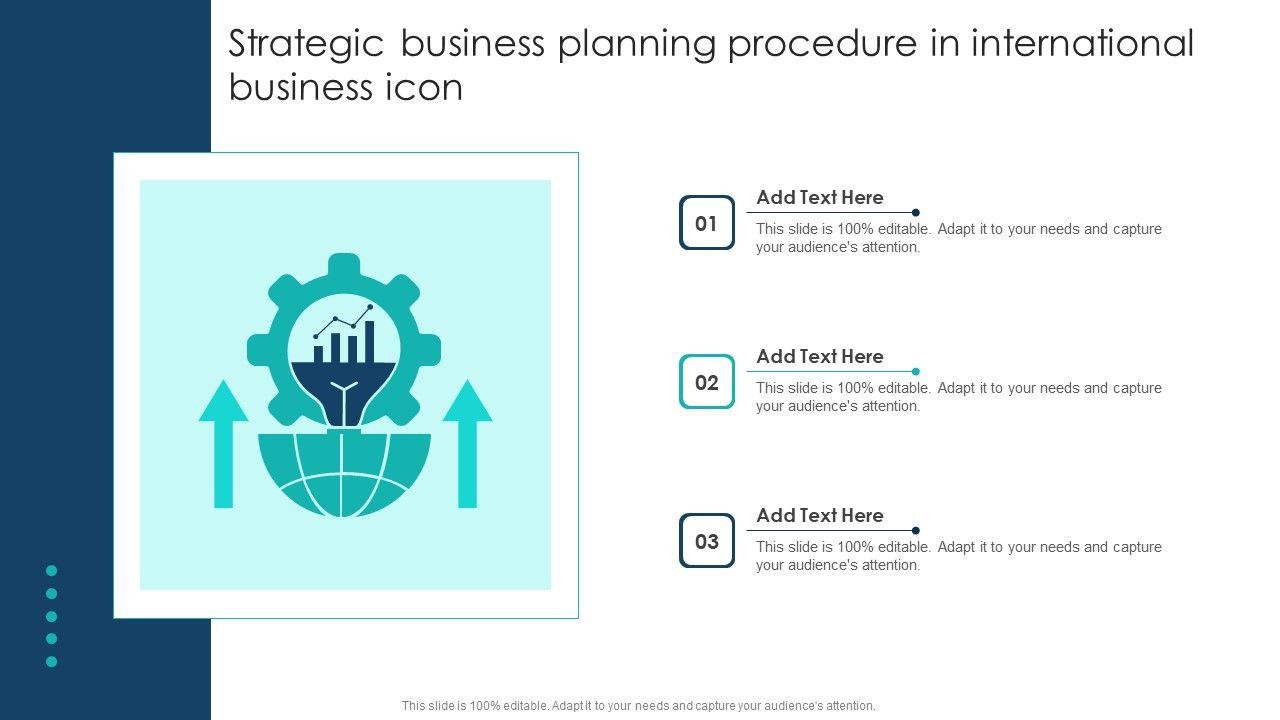 Strategic business planning procedure in international business icon

01

Add Text Here

This slide is 100% editable. Adapt it to your needs and capture your audience's attention.

02

Add Text Here

This slide is 100% editable. Adapt it to your needs and capture your audience's attention.

03

Add Text Here

This slide is 100% editable. Adapt it to your needs and capture your audience's attention.

This slide is 100% editable. Adapt it to your needs and capture your audience's attention.